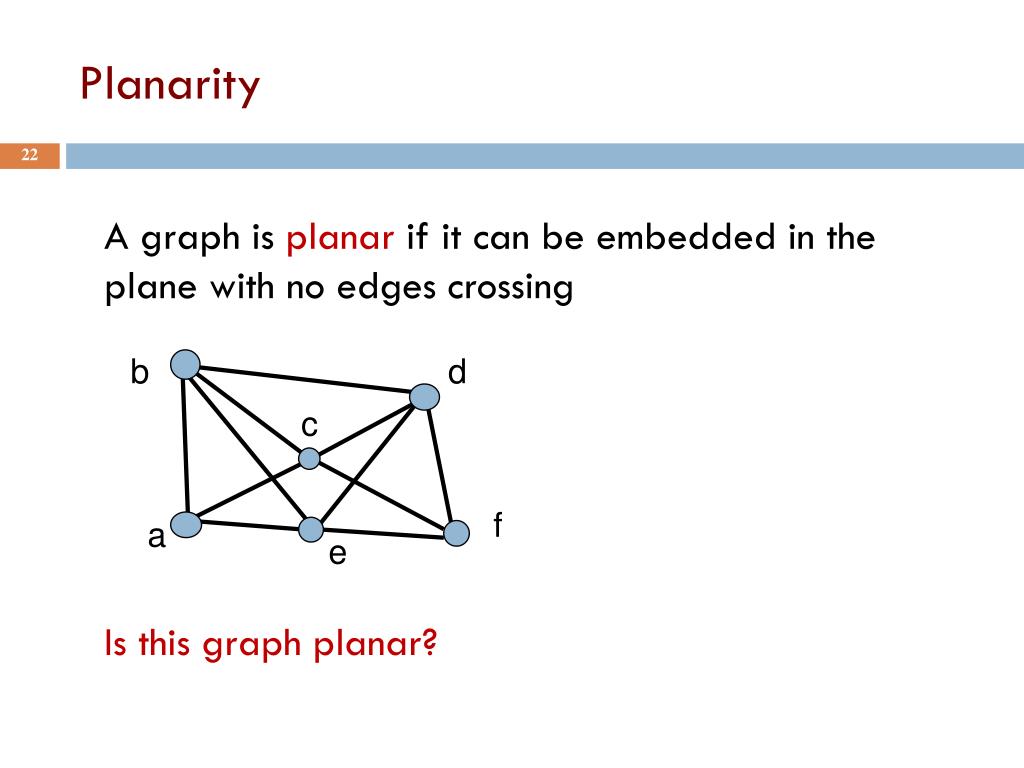 Planarity

22

A graph is planar if it can be embedded in the plane with no edges crossing

b
d
c
a
e
f

Is this graph planar?